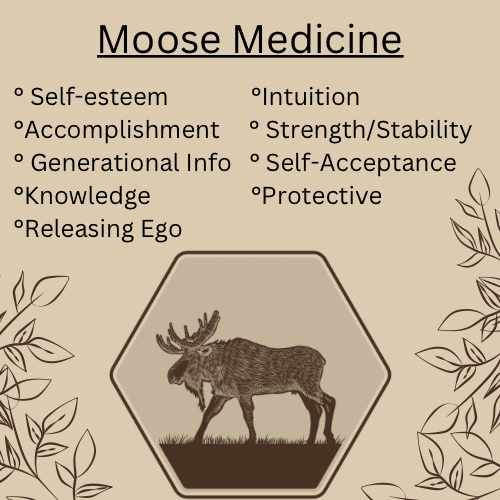 Moose Medicine

° Self-esteem
°Accomplishment
° Generational Info
°Knowledge
°Releasing Ego

°Intuition
° Strength/Stability
° Self-Acceptance
°Protective